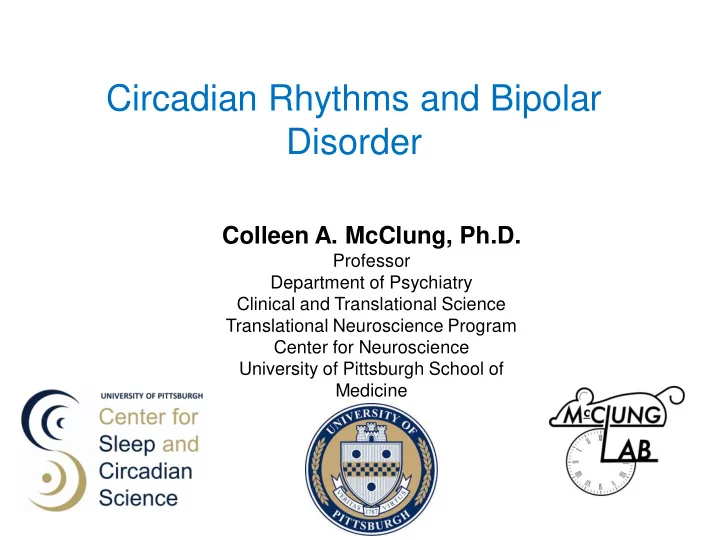 Circadian Rhythms and Bipolar Disorder

Colleen A. McClung, Ph.D.
Professor
Department of Psychiatry
Clinical and Translational Science
Translational Neuroscience Program
Center for Neuroscience
University of Pittsburgh School of Medicine

UNIVERSITY OF PITTSBURGH
Center for Sleep and Circadian Science

UNIVERSITY OF PITTSBURGH
VERITAS 1787 VIRTUS

McCLUNG LAB